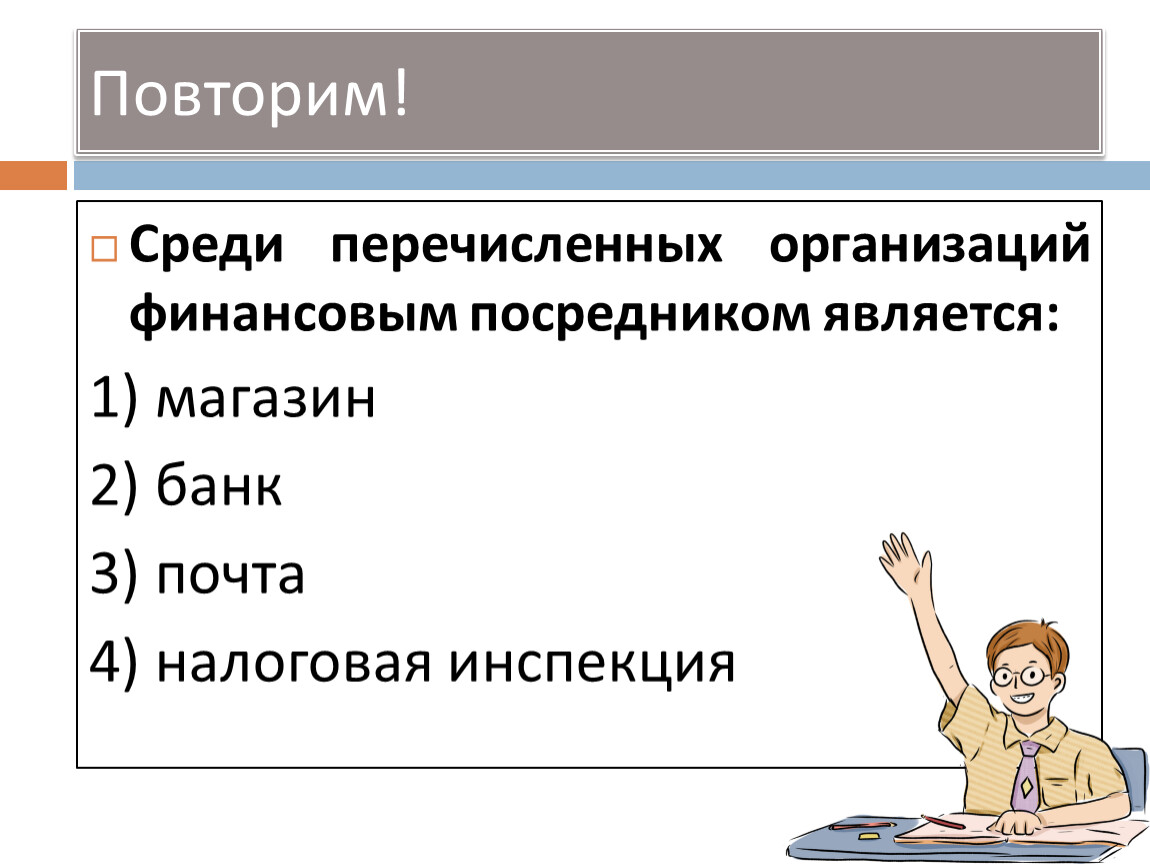 Повторим!

Среди перечисленных организаций финансовым посредником является:

1) магазин

2) банк

3) почта

4) налоговая инспекция